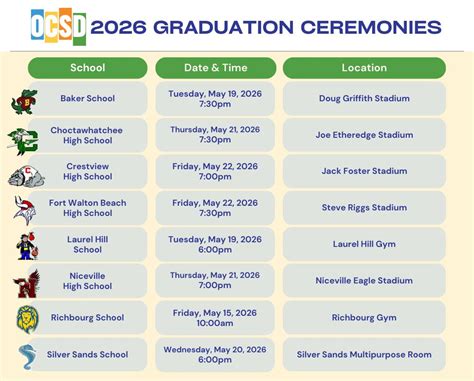 OCSD 2026 GRADUATION CEREMONIES

| School | Date & Time | Location |
|---|---|---|
| Baker School | Tuesday, May 19, 2026 7:30pm | Doug Griffith Stadium |
| Choctawhatchee High School | Thursday, May 21, 2026 7:30pm | Joe Etheredge Stadium |
| Crestview High School | Friday, May 22, 2026 7:00pm | Jack Foster Stadium |
| Fort Walton Beach High School | Friday, May 22, 2026 7:30pm | Steve Riggs Stadium |
| Laurel Hill School | Tuesday, May 19, 2026 6:00pm | Laurel Hill Gym |
| Niceville High School | Thursday, May 21, 2026 7:00pm | Niceville Eagle Stadium |
| Richbourg School | Friday, May 15, 2026 10:00am | Richbourg Gym |
| Silver Sands School | Wednesday, May 20, 2026 6:00pm | Silver Sands Multipurpose Room |